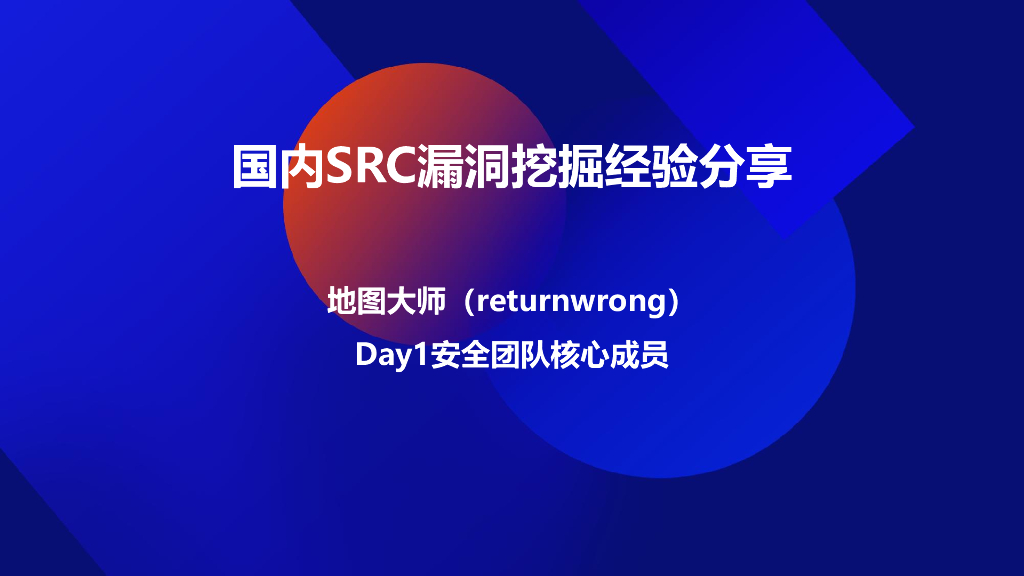 国内SRC漏洞挖掘经验分享

地图大师（returnwrong）

Day1安全团队核心成员